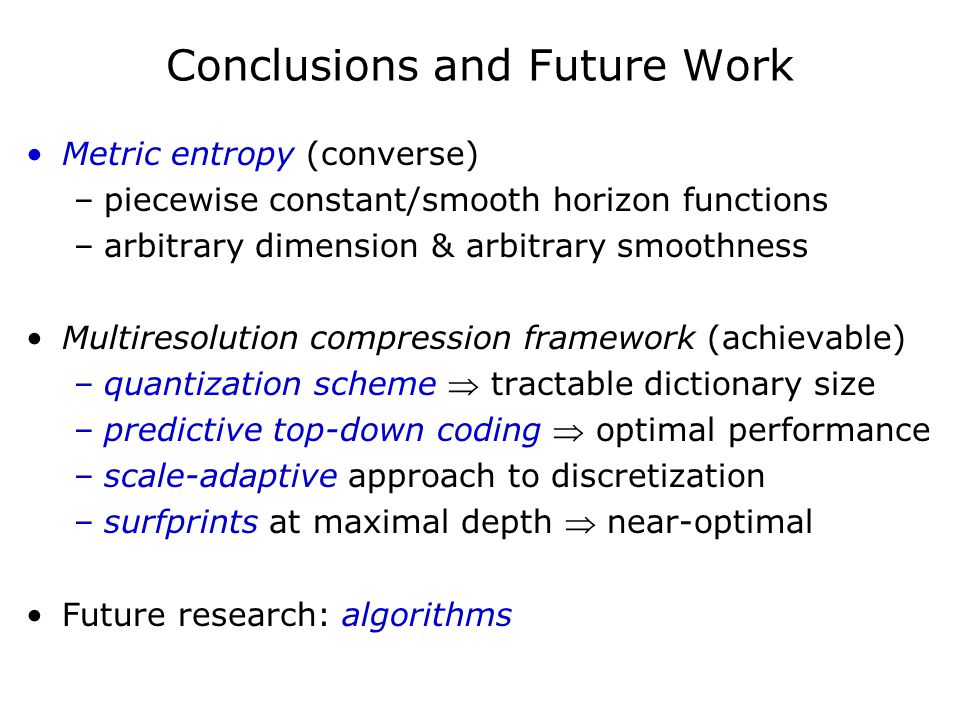 Conclusions and Future Work

• Metric entropy (converse)
  – piecewise constant/smooth horizon functions
  – arbitrary dimension & arbitrary smoothness

• Multiresolution compression framework (achievable)
  – quantization scheme $\Rightarrow$ tractable dictionary size
  – predictive top-down coding $\Rightarrow$ optimal performance
  – scale-adaptive approach to discretization
  – surfprints at maximal depth $\Rightarrow$ near-optimal

• Future research: algorithms